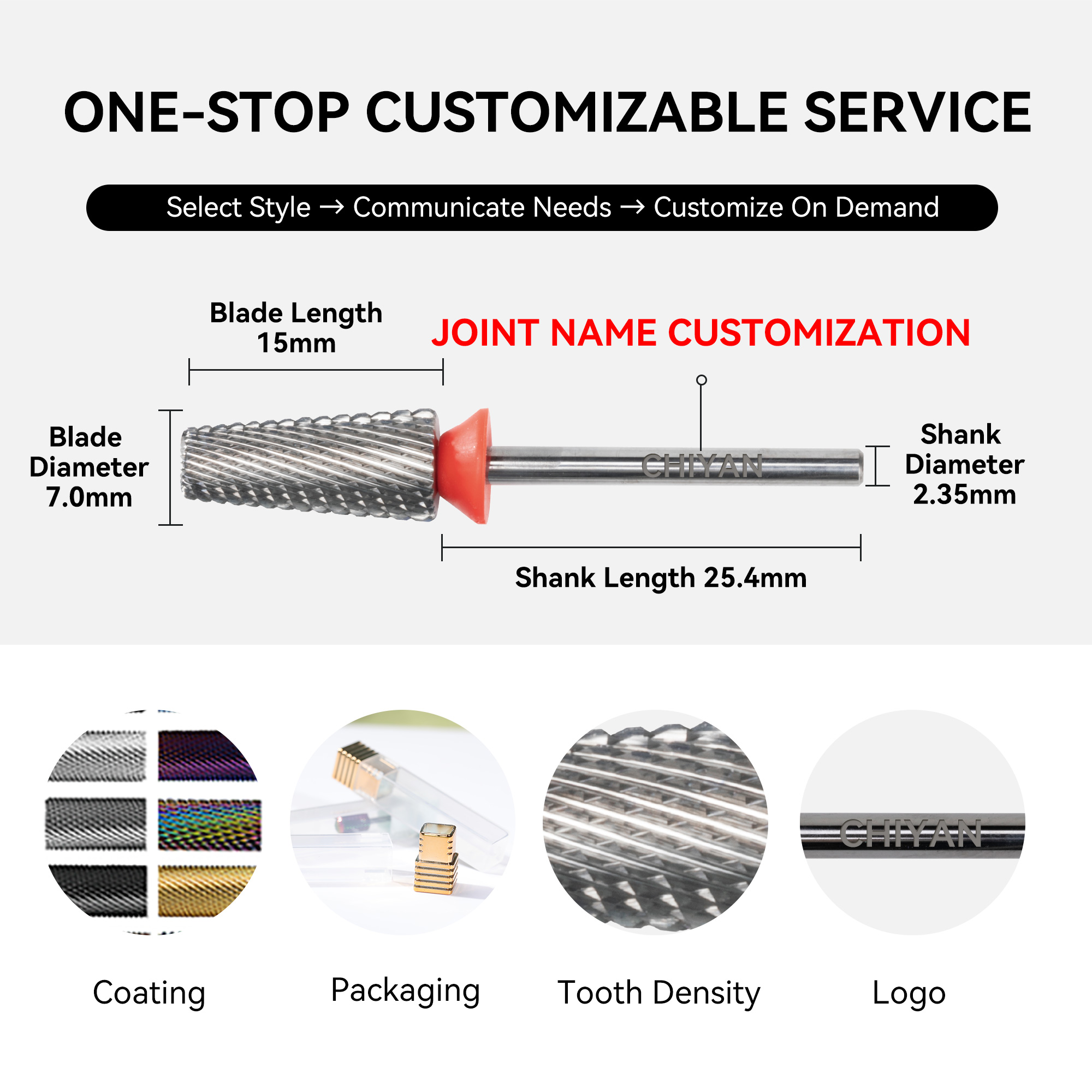 ONE-STOP CUSTOMIZABLE SERVICE

Select Style → Communicate Needs → Customize On Demand

Blade Length 15mm

JOINT NAME CUSTOMIZATION

Blade Diameter 7.0mm

CHIYAN

Shank Diameter 2.35mm

Shank Length 25.4mm

CHIYAN

Coating

Packaging

Tooth Density

Logo